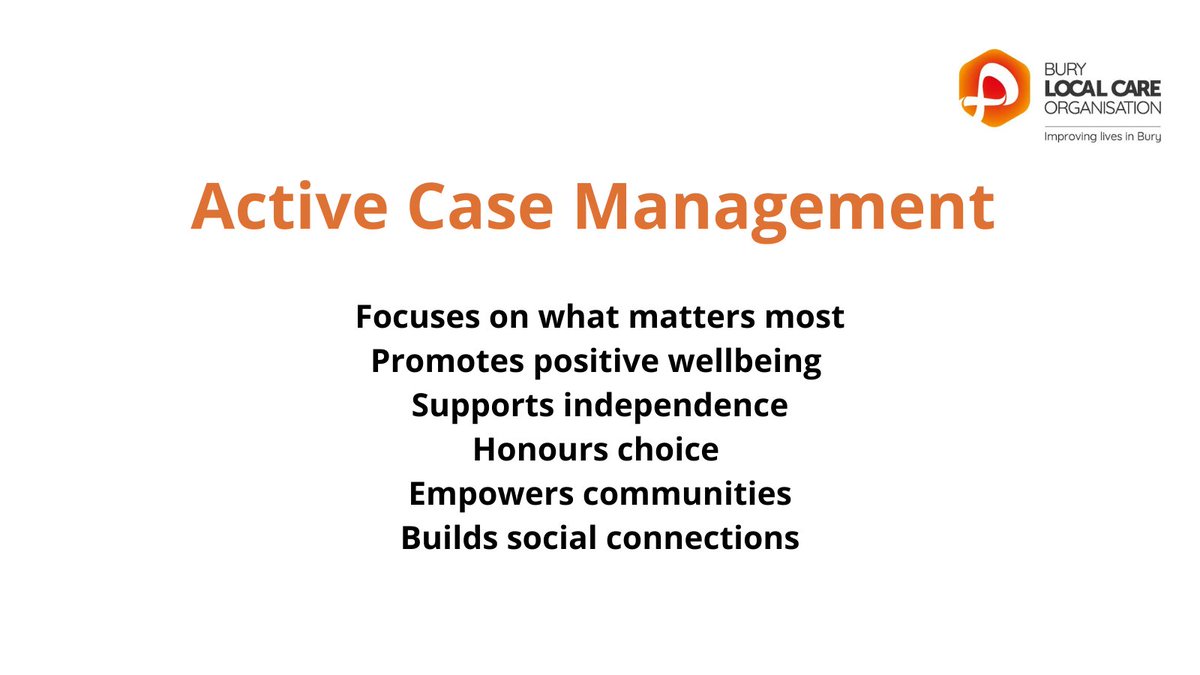 BURY
LOCAL CARE
ORGANISATION
Improving lives in Bury

Active Case Management

Focuses on what matters most
Promotes positive wellbeing
Supports independence
Honours choice
Empowers communities
Builds social connections